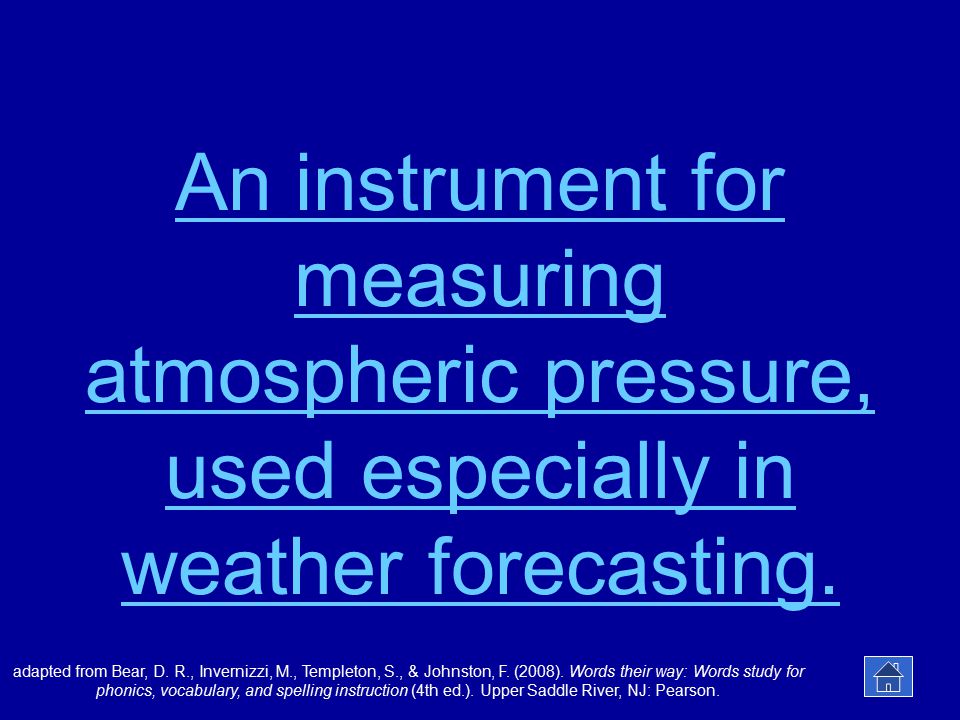 An instrument for measuring atmospheric pressure, used especially in weather forecasting.

adapted from Bear, D. R., Invernizzi, M., Templeton, S., & Johnston, F. (2008). Words their way: Words study for phonics, vocabulary, and spelling instruction (4th ed.). Upper Saddle River, NJ: Pearson.